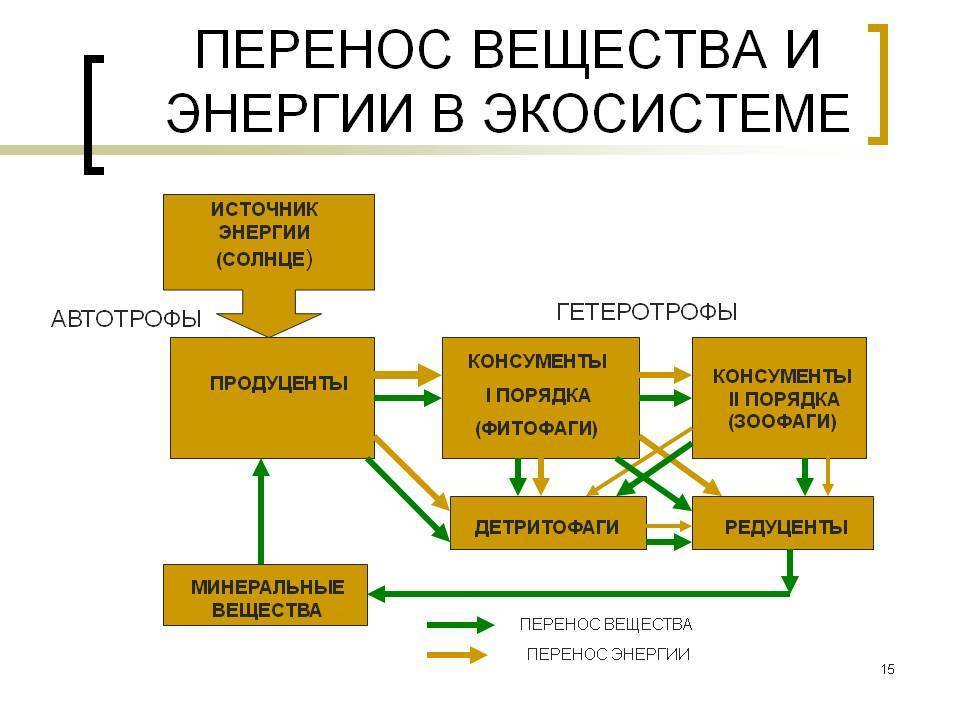 ПЕРЕНОС ВЕЩЕСТВА И ЭНЕРГИИ В ЭКОСИСТЕМЕ

ИСТОЧНИК ЭНЕРГИИ (СОЛНЦЕ)

АВТОТРОФЫ

ГЕТЕРОТРОФЫ

ПРОДУЦЕНТЫ

КОНСУМЕНТЫ I ПОРЯДКА (ФИТОФАГИ)

КОНСУМЕНТЫ II ПОРЯДКА (ЗООФАГИ)

ДЕТРИТОФАГИ

РЕДУЦЕНТЫ

МИНЕРАЛЬНЫЕ ВЕЩЕСТВА

ПЕРЕНОС ВЕЩЕСТВА

ПЕРЕНОС ЭНЕРГИИ

15